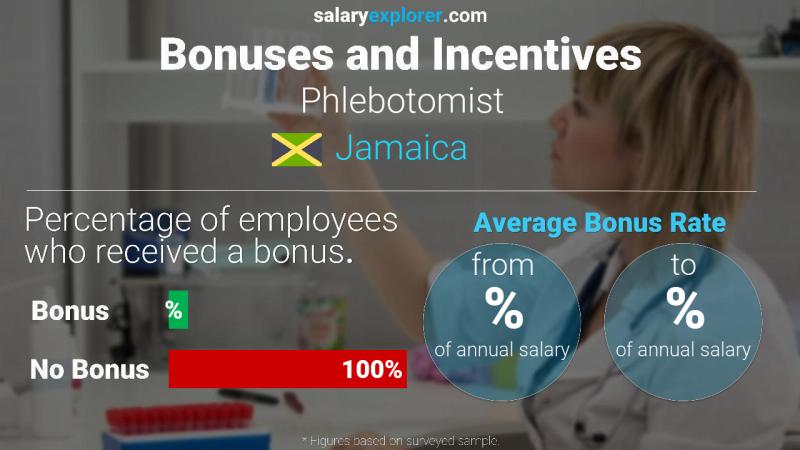 salaryexplorer.com
Bonuses and Incentives
Phlebotomist
Jamaica

Percentage of employees who received a bonus.

Bonus %
No Bonus 100%

Average Bonus Rate
from
%
of annual salary
to
%
of annual salary

* Figures based on surveyed sample.